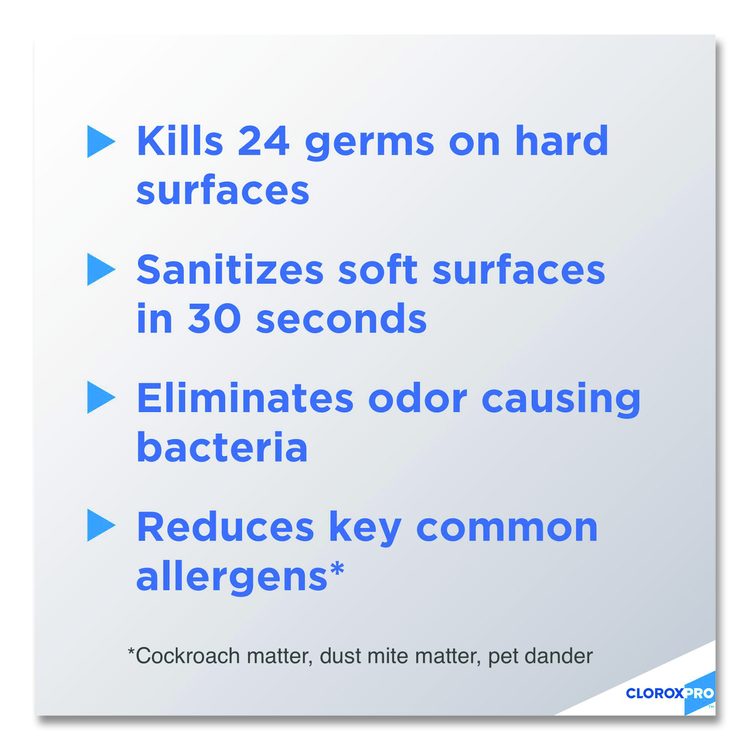 Kills 24 germs on hard surfaces

Sanitizes soft surfaces in 30 seconds

Eliminates odor causing bacteria

Reduces key common allergens*

*Cockroach matter, dust mite matter, pet dander

CLOROXPRO